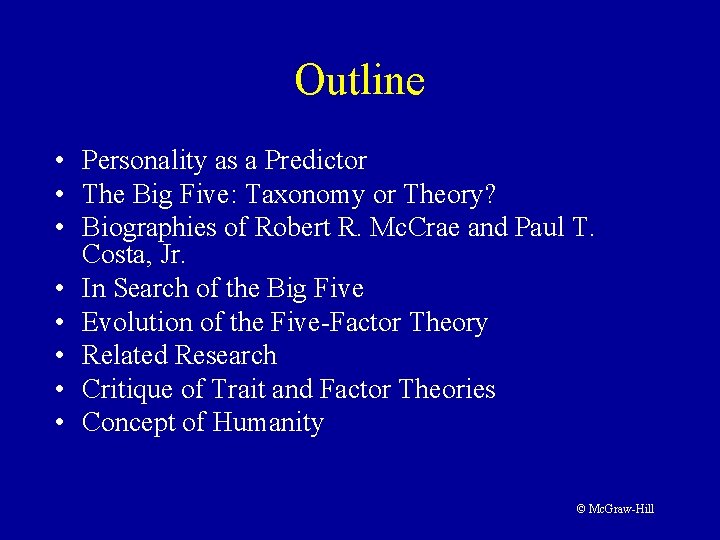 Outline

• Personality as a Predictor
• The Big Five: Taxonomy or Theory?
• Biographies of Robert R. McCrae and Paul T. Costa, Jr.
• In Search of the Big Five
• Evolution of the Five-Factor Theory
• Related Research
• Critique of Trait and Factor Theories
• Concept of Humanity

© McGraw-Hill